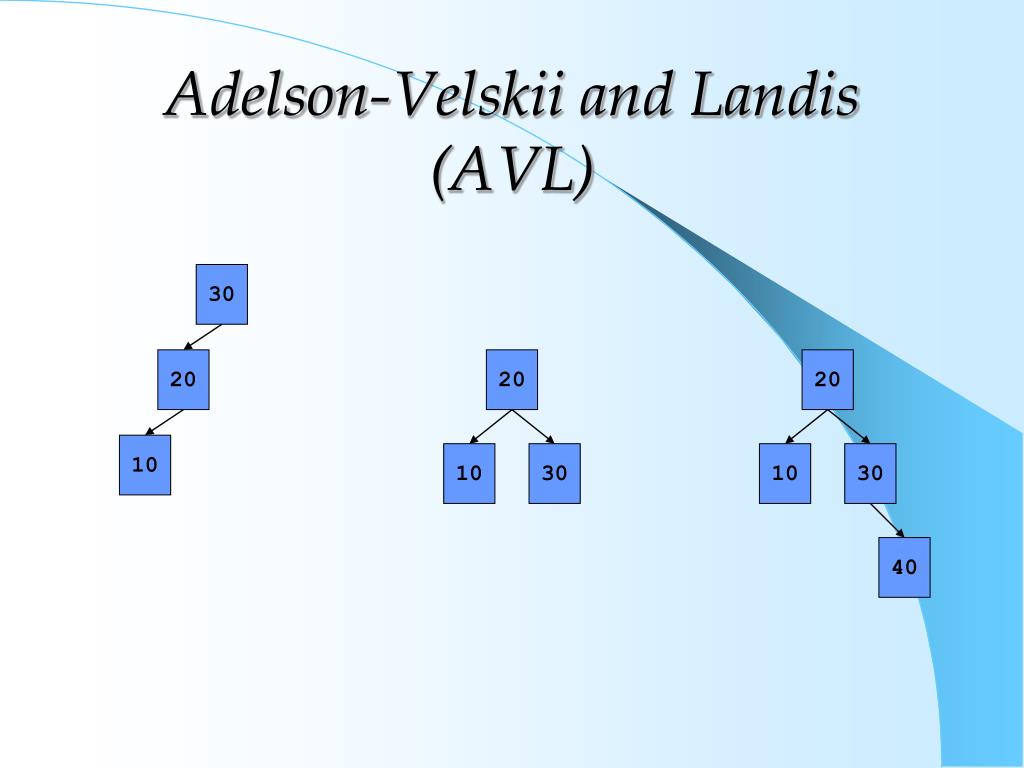 Adelson-Velskii and Landis (AVL)

30
20
10

20
10
30

20
10
30
40